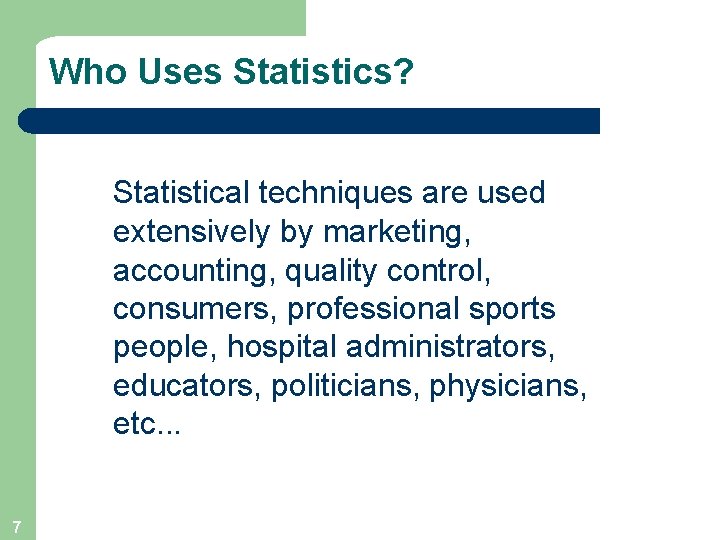 Who Uses Statistics?

Statistical techniques are used extensively by marketing, accounting, quality control, consumers, professional sports people, hospital administrators, educators, politicians, physicians, etc...

7